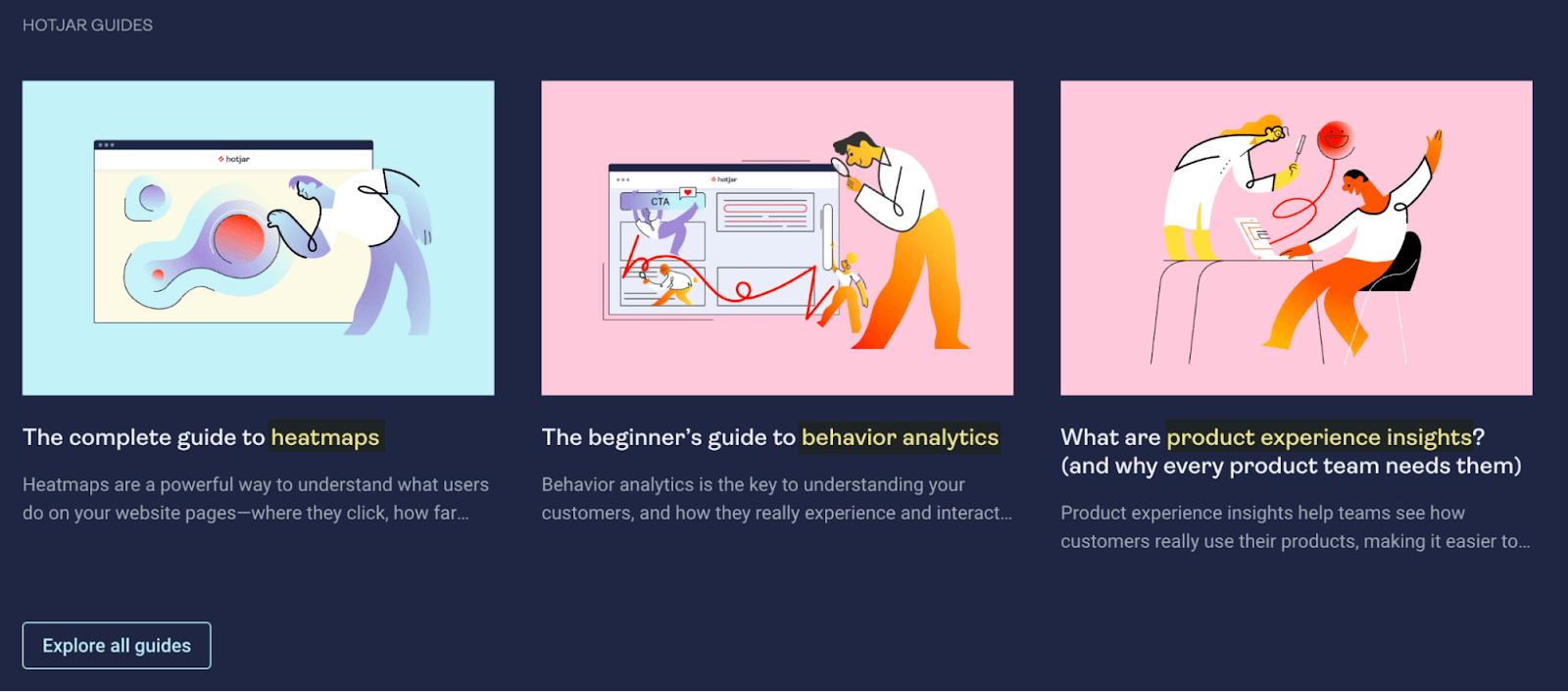 HOTJAR GUIDES

hotjar

The complete guide to heatmaps

Heatmaps are a powerful way to understand what users do on your website pages—where they click, how far...

hotjar

CTA

The beginner's guide to behavior analytics

Behavior analytics is the key to understanding your customers, and how they really experience and interact...

What are product experience insights? (and why every product team needs them)

Product experience insights help teams see how customers really use their products, making it easier to...

Explore all guides